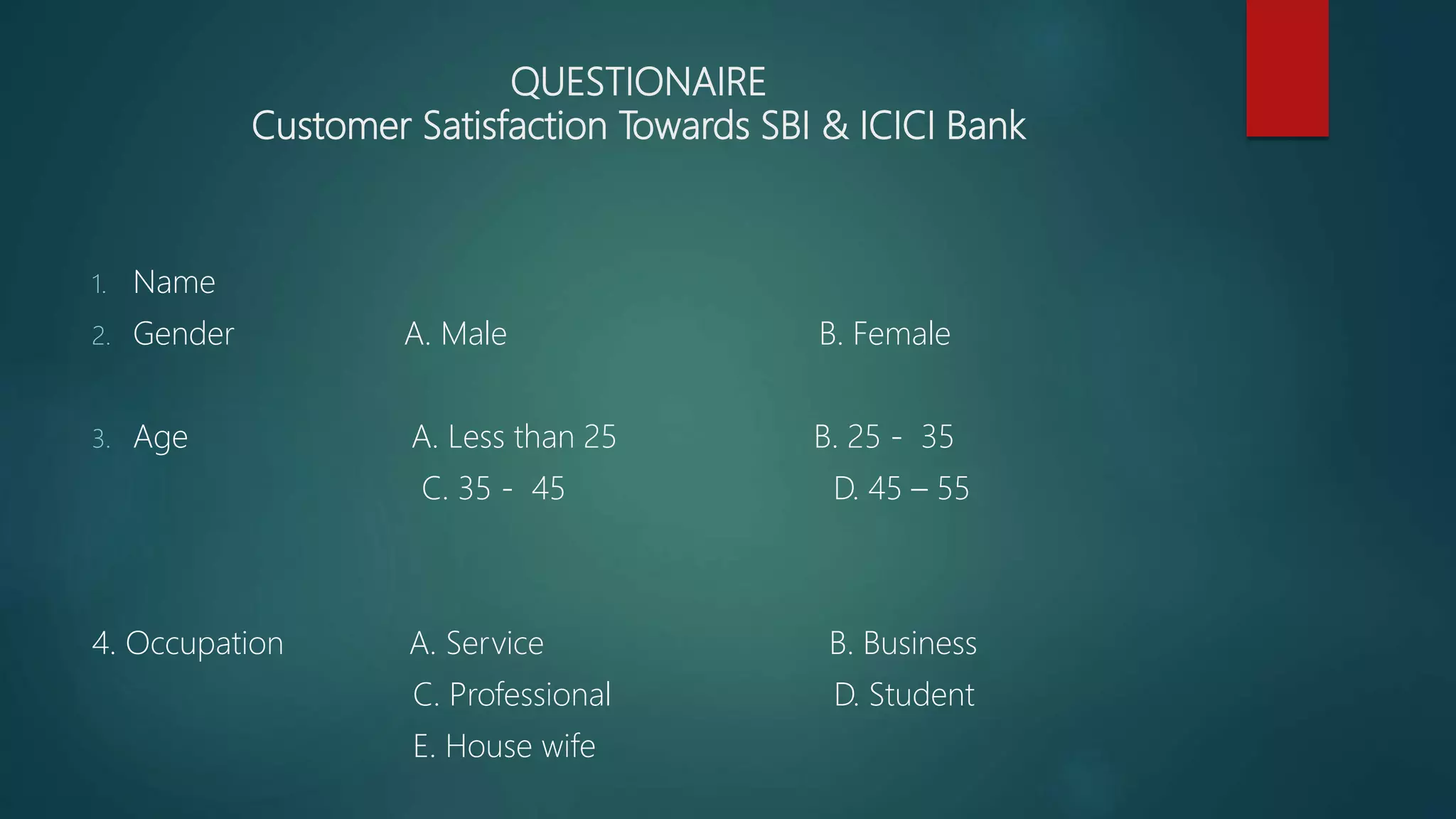 QUESTIONAIRE
Customer Satisfaction Towards SBI & ICICI Bank

1. Name
2. Gender A. Male B. Female

3. Age A. Less than 25 B. 25 - 35
C. 35 - 45 D. 45 – 55

4. Occupation A. Service B. Business
C. Professional D. Student
E. House wife